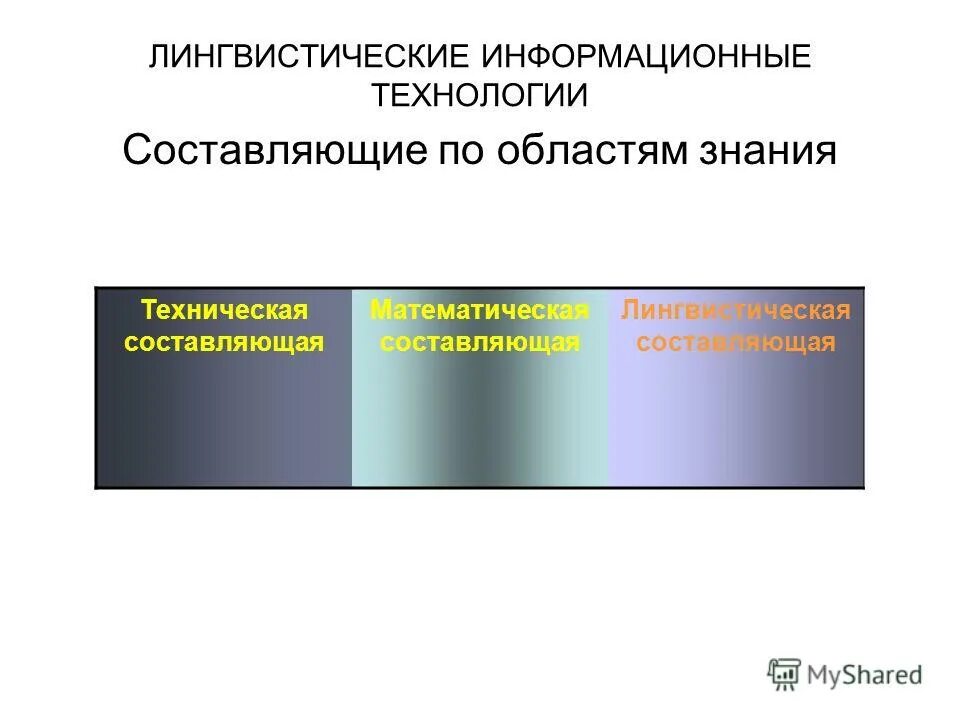 ЛИНГВИСТИЧЕСКИЕ ИНФОРМАЦИОННЫЕ ТЕХНОЛОГИИ

Составляющие по областям знания

| Техническая составляющая | Математическая составляющая | Лингвистическая составляющая |
|---|---|---|

MyShared